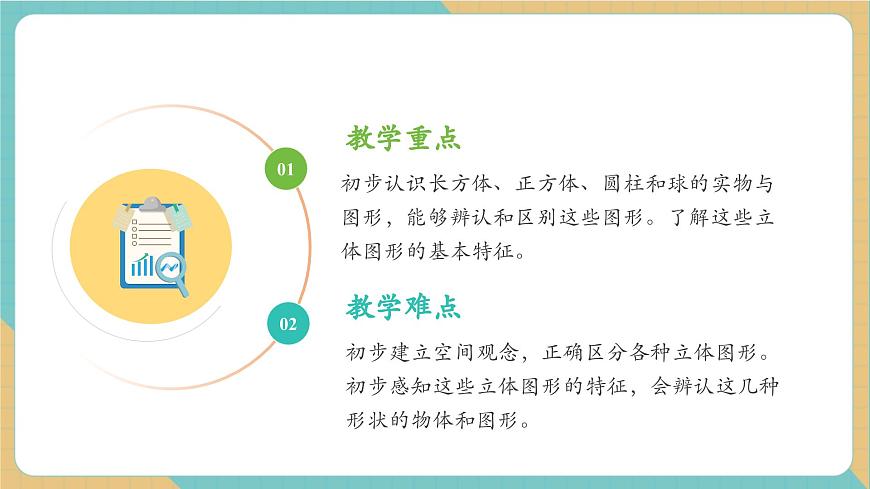 01

教学重点

初步认识长方体、正方体、圆柱和球的实物与图形，能够辨认和区别这些图形。了解这些立体图形的基本特征。

02

教学难点

初步建立空间观念，正确区分各种立体图形。初步感知这些立体图形的特征，会辨认这几种形状的物体和图形。